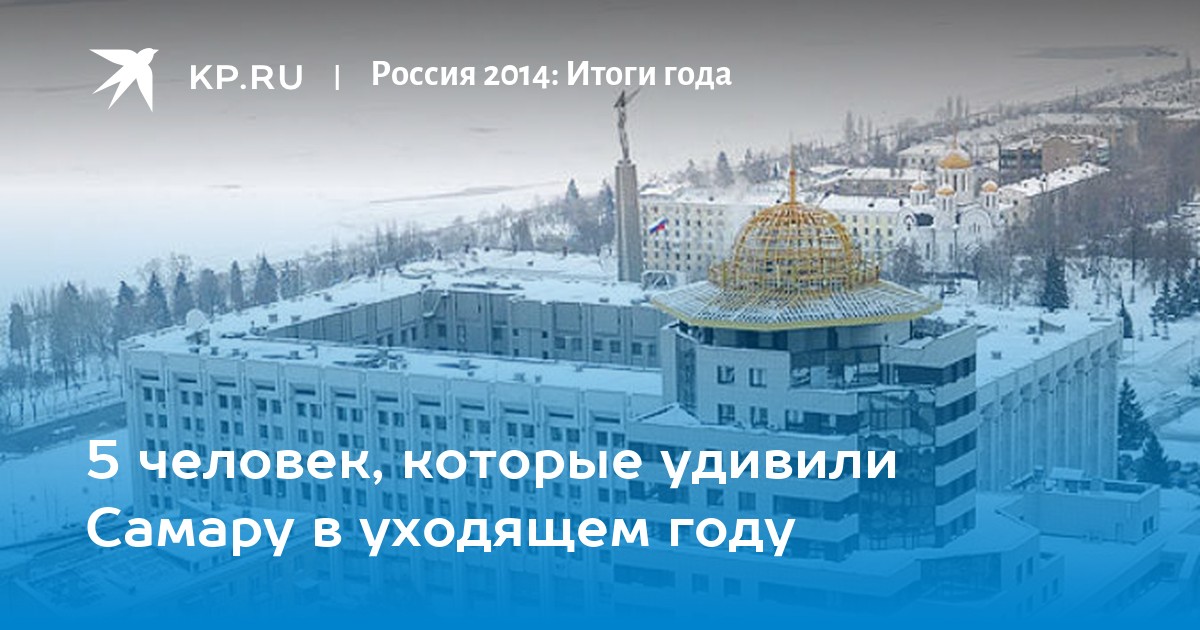 KP.RU | Россия 2014: Итоги года

5 человек, которые удивили Самару в уходящем году